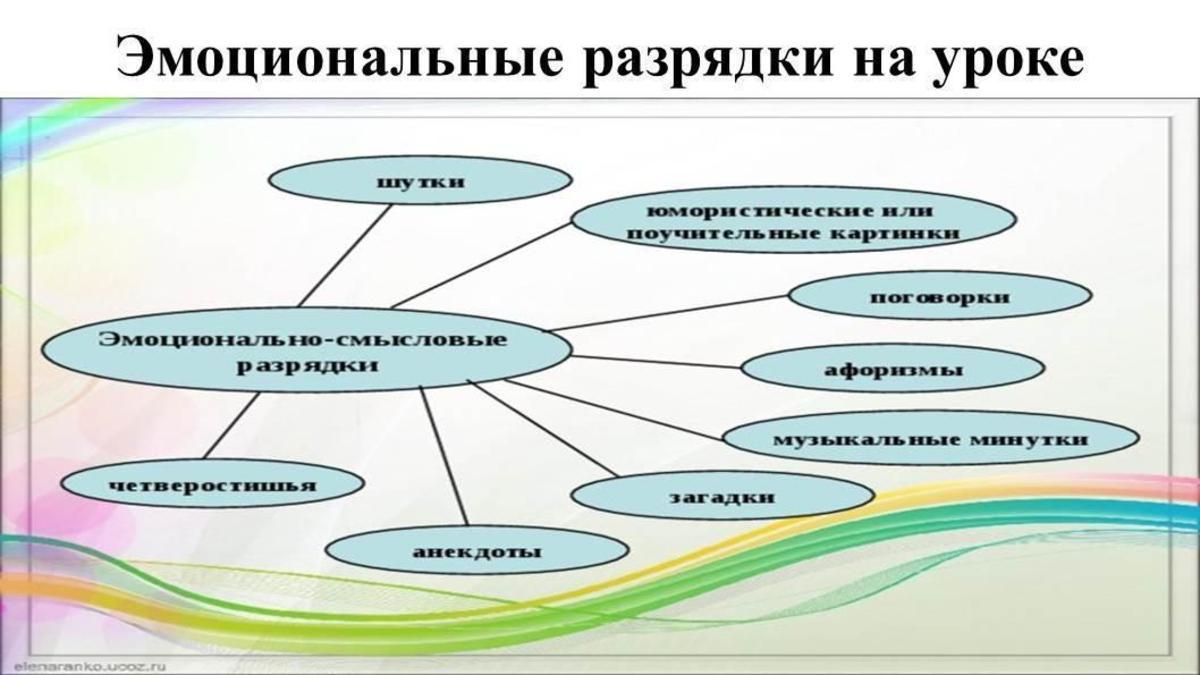 Эмоциональные разрядки на уроке

шутки

юмористические или поучительные картинки

поговорки

Эмоционально-смысловые разрядки

афоризмы

музыкальные минутки

четверостишья

загадки

анекдоты

elenaranko.ucoz.ru